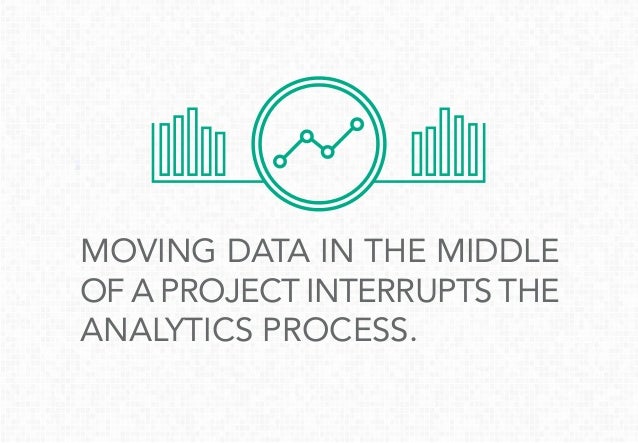 MOVING DATA IN THE MIDDLE OF A PROJECT INTERRUPTS THE ANALYTICS PROCESS.